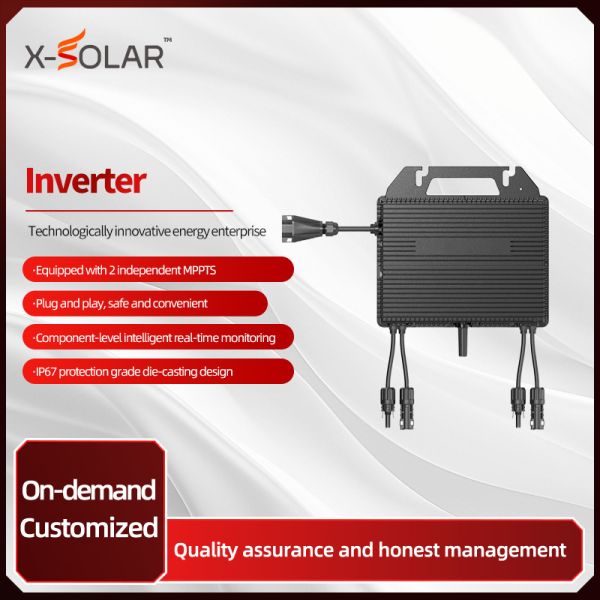 X-SOLAR™

Inverter

Technologically innovative energy enterprise

·Equipped with 2 independent MPPTS

·Plug and play, safe and convenient

·Component-level intelligent real-time monitoring

·IP67 protection grade die-casting design

On-demand Customized

Quality assurance and honest management